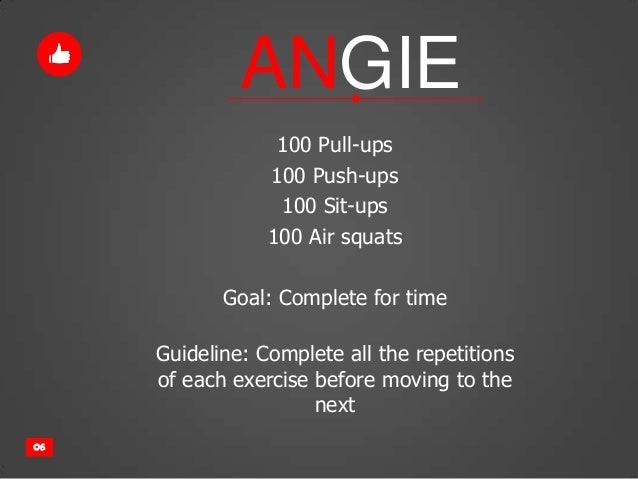 ANGIE

100 Pull-ups
100 Push-ups
100 Sit-ups
100 Air squats

Goal: Complete for time

Guideline: Complete all the repetitions of each exercise before moving to the next

06